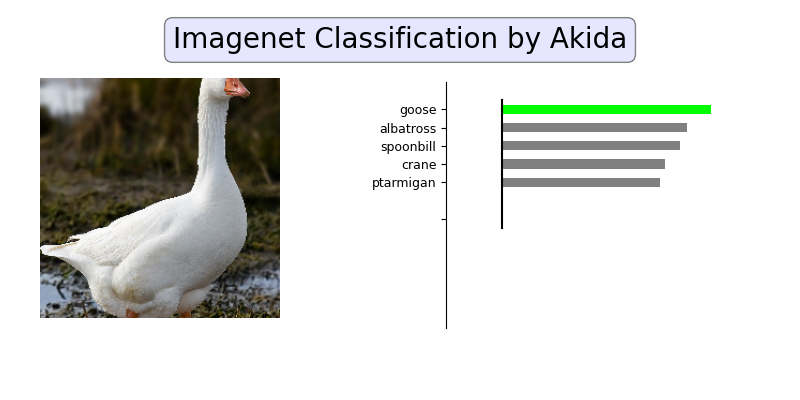 Imagenet Classification by Akida

goose
albatross
spoonbill
crane
ptarmigan